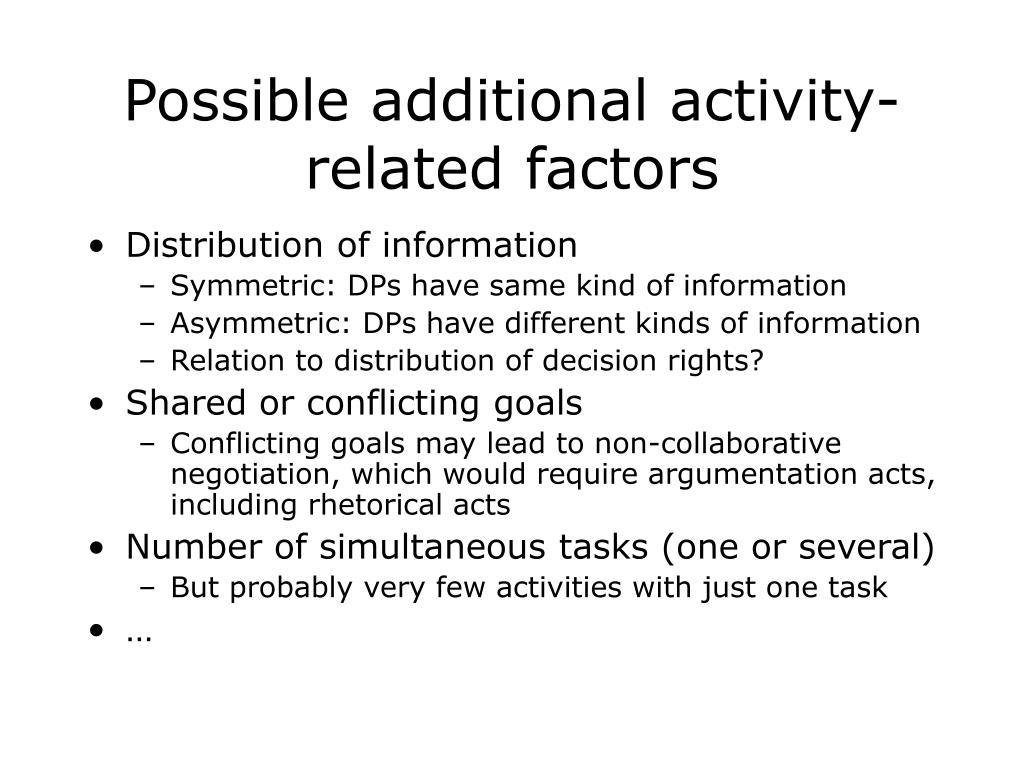 Possible additional activity-related factors

• Distribution of information
 – Symmetric: DPs have same kind of information
 – Asymmetric: DPs have different kinds of information
 – Relation to distribution of decision rights?
• Shared or conflicting goals
 – Conflicting goals may lead to non-collaborative negotiation, which would require argumentation acts, including rhetorical acts
• Number of simultaneous tasks (one or several)
 – But probably very few activities with just one task
• …